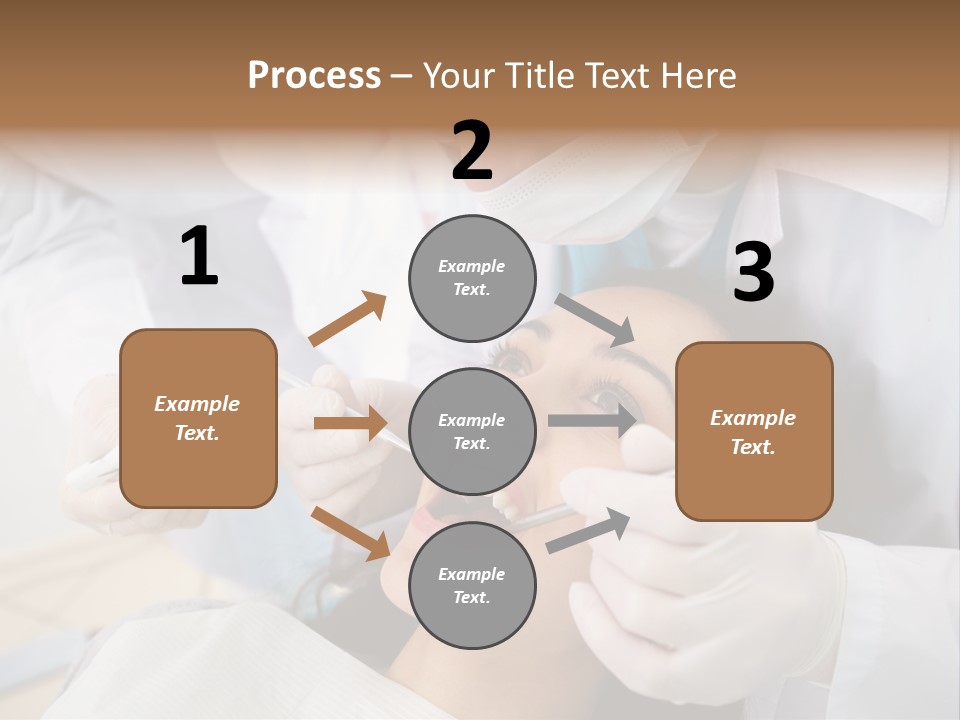 Process – Your Title Text Here

1

Example Text.

2

Example Text.

Example Text.

Example Text.

3

Example Text.